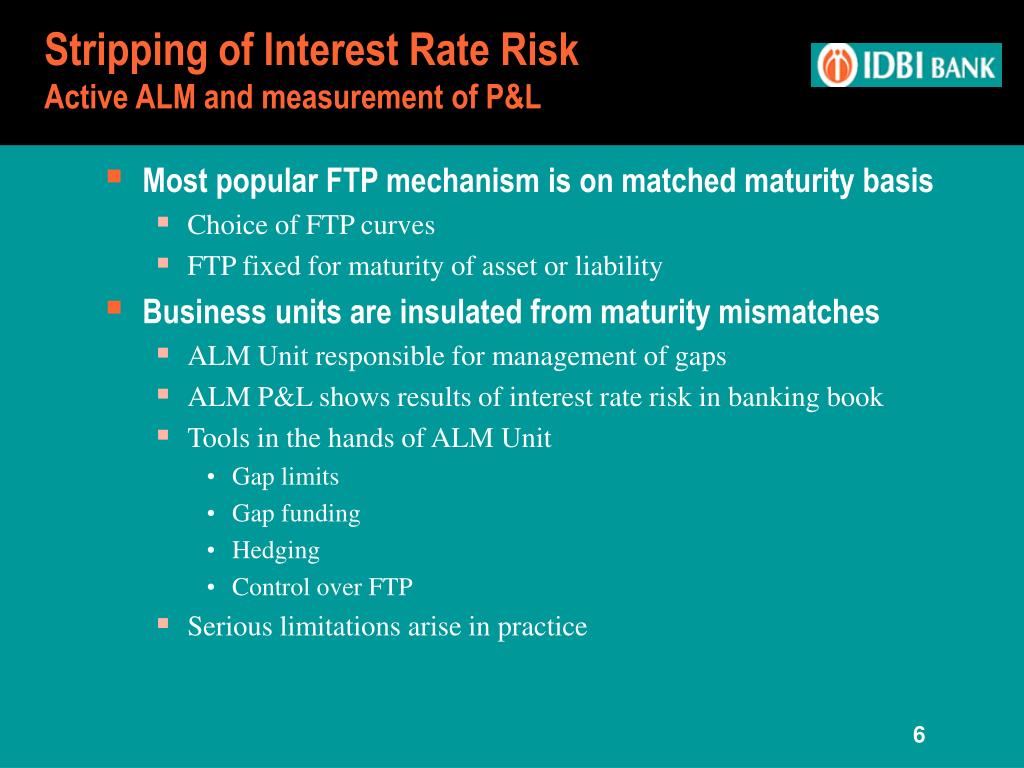 Stripping of Interest Rate Risk
Active ALM and measurement of P&L

IDBI BANK

- Most popular FTP mechanism is on matched maturity basis
  - Choice of FTP curves
  - FTP fixed for maturity of asset or liability
- Business units are insulated from maturity mismatches
  - ALM Unit responsible for management of gaps
  - ALM P&L shows results of interest rate risk in banking book
  - Tools in the hands of ALM Unit
    - Gap limits
    - Gap funding
    - Hedging
    - Control over FTP
  - Serious limitations arise in practice

6